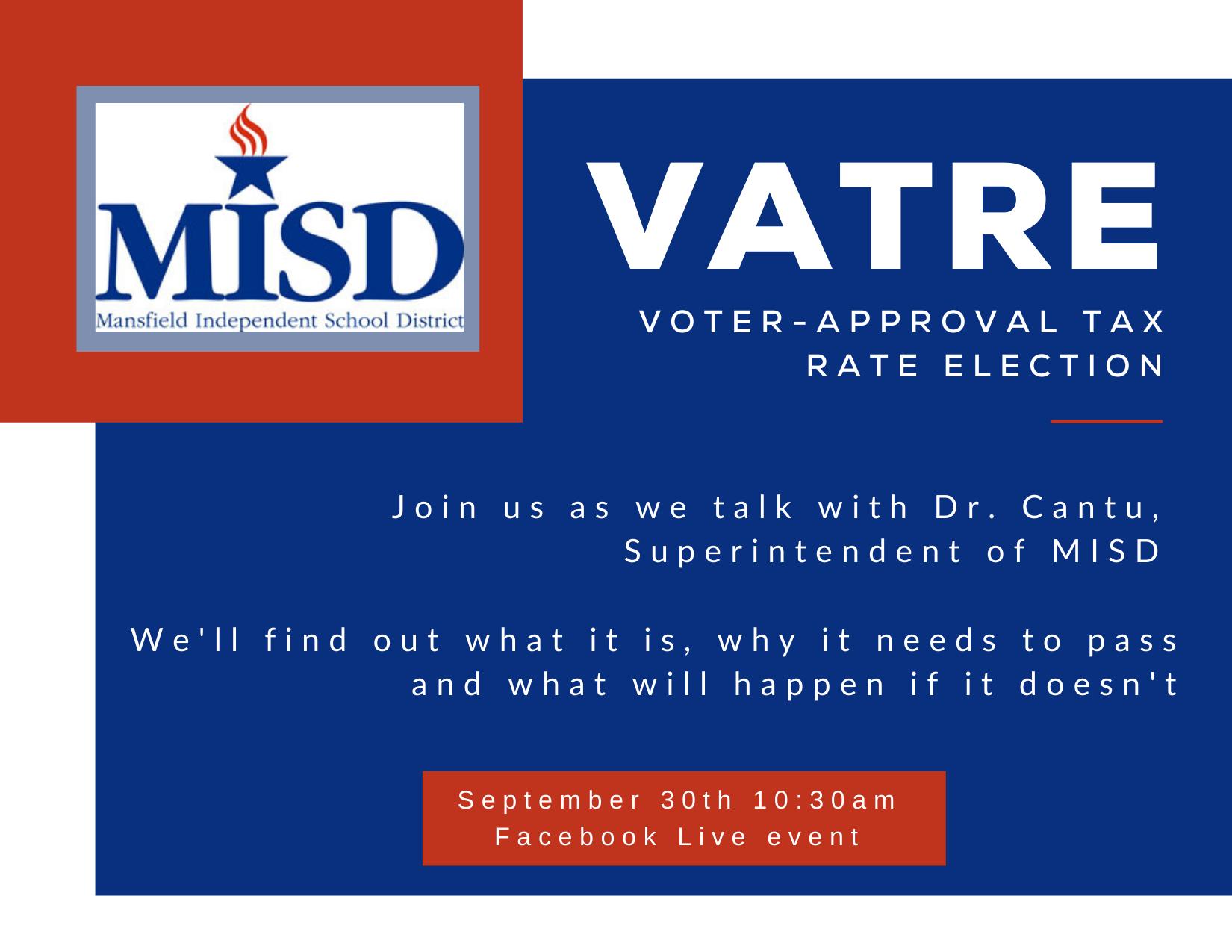 MISD
Mansfield Independent School District

VATRE

VOTER-APPROVAL TAX RATE ELECTION

Join us as we talk with Dr. Cantu, Superintendent of MISD

We'll find out what it is, why it needs to pass and what will happen if it doesn't

September 30th 10:30am
Facebook Live event